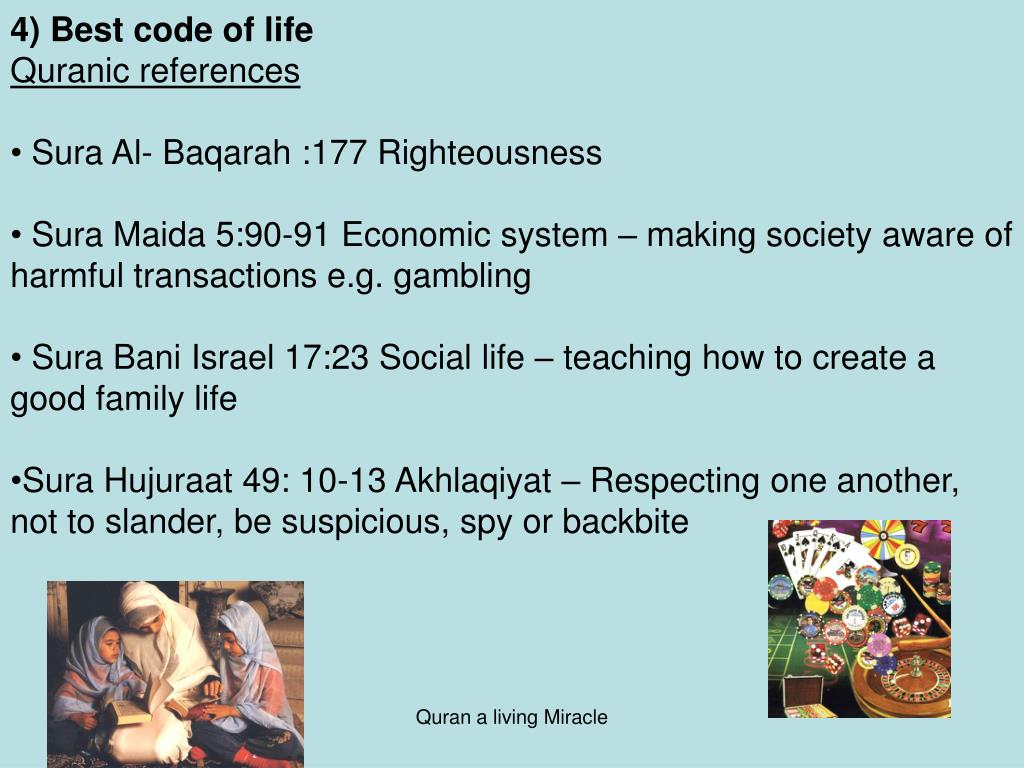 4) Best code of life
Quranic references

• Sura Al- Baqarah :177 Righteousness

• Sura Maida 5:90-91 Economic system – making society aware of harmful transactions e.g. gambling

• Sura Bani Israel 17:23 Social life – teaching how to create a good family life

•Sura Hujuraat 49: 10-13 Akhlaqiyat – Respecting one another, not to slander, be suspicious, spy or backbite

Quran a living Miracle